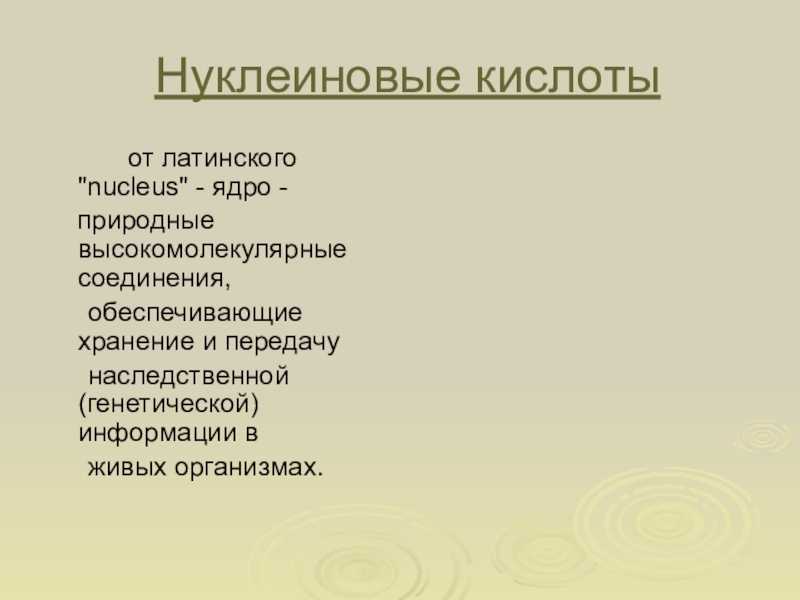 Нуклеиновые кислоты

от латинского "nucleus" - ядро - природные высокомолекулярные соединения, обеспечивающие хранение и передачу наследственной (генетической) информации в живых организмах.